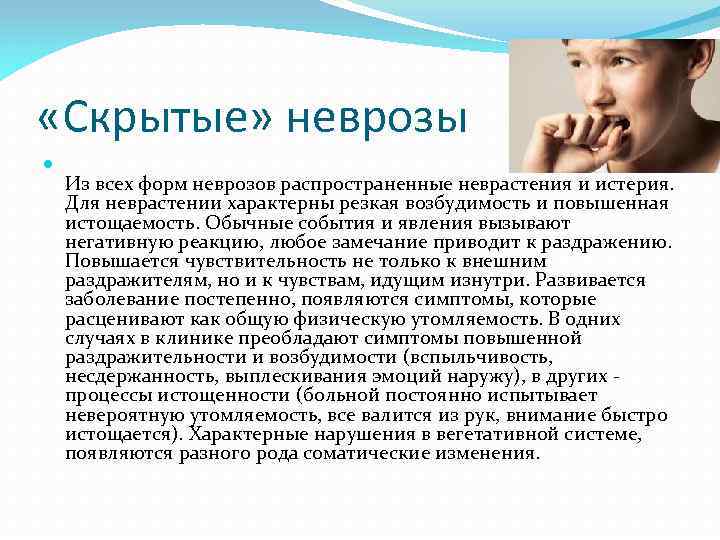 «Скрытые» неврозы

Из всех форм неврозов распространенные неврастения и истерия. Для неврастении характерны резкая возбудимость и повышенная истощаемость. Обычные события и явления вызывают негативную реакцию, любое замечание приводит к раздражению. Повышается чувствительность не только к внешним раздражителям, но и к чувствам, идущим изнутри. Развивается заболевание постепенно, появляются симптомы, которые расценивают как общую физическую утомляемость. В одних случаях в клинике преобладают симптомы повышенной раздражительности и возбудимости (вспыльчивость, несдержанность, выплескивания эмоций наружу), в других - процессы истощенности (больной постоянно испытывает невероятную утомляемость, все валится из рук, внимание быстро истощается). Характерные нарушения в вегетативной системе, появляются разного рода соматические изменения.